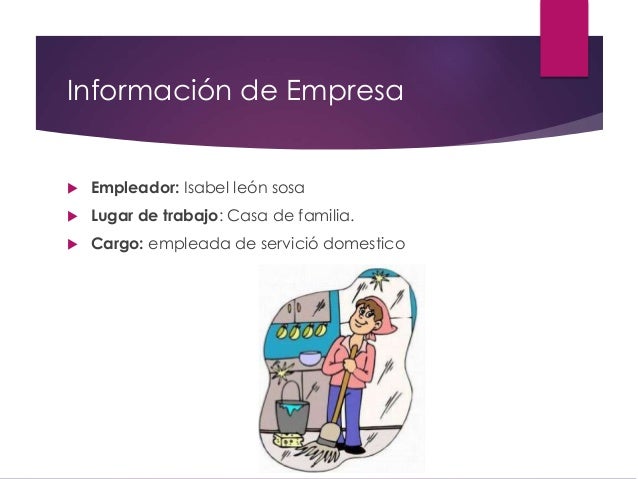 Información de Empresa

Empleador: Isabel león sosa

Lugar de trabajo: Casa de familia.

Cargo: empleada de servició domestico